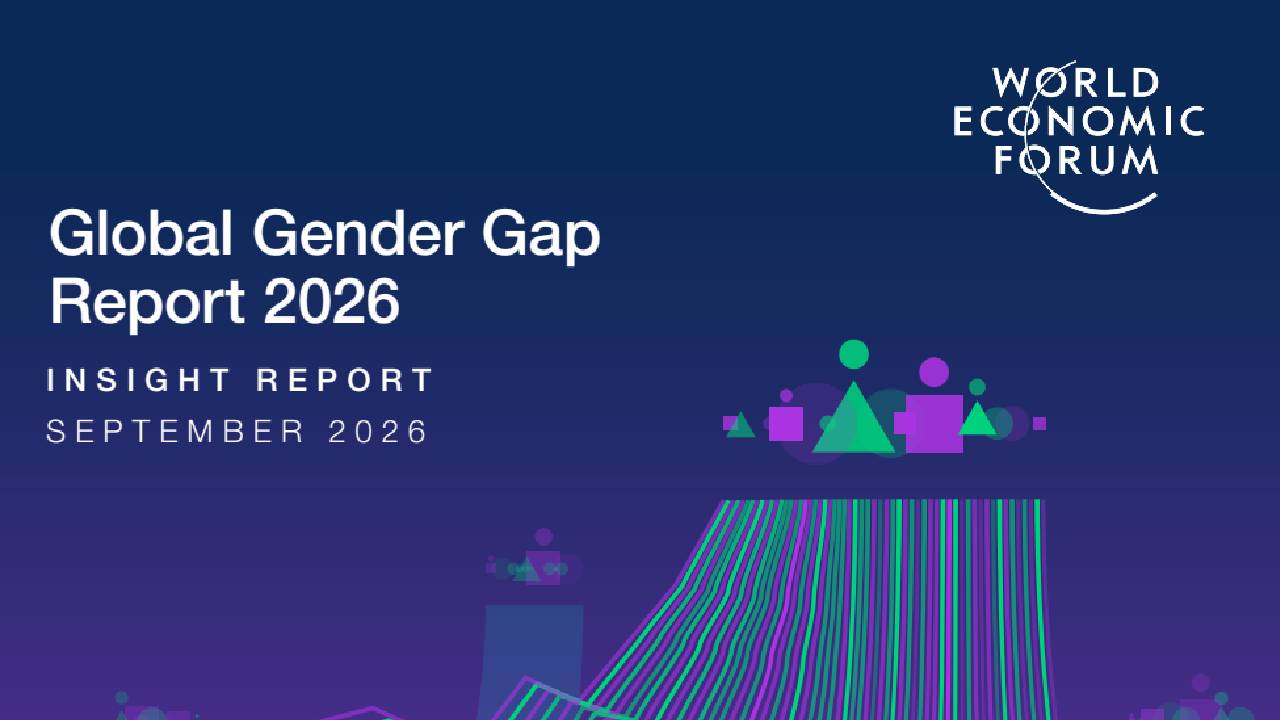 WORLD
ECONOMIC
FORUM

Global Gender Gap Report 2026

INSIGHT REPORT
SEPTEMBER 2026